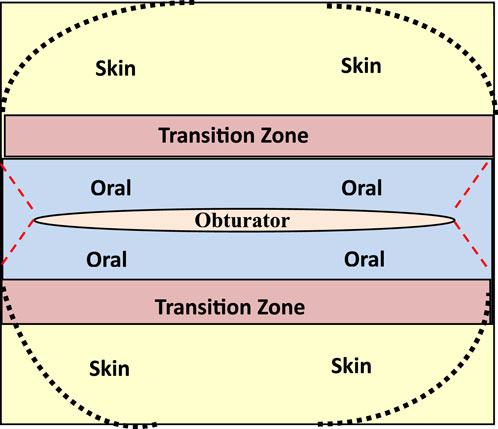 Skin

Skin

Transition Zone

Oral

Oral

Obturator

Oral

Oral

Transition Zone

Skin

Skin